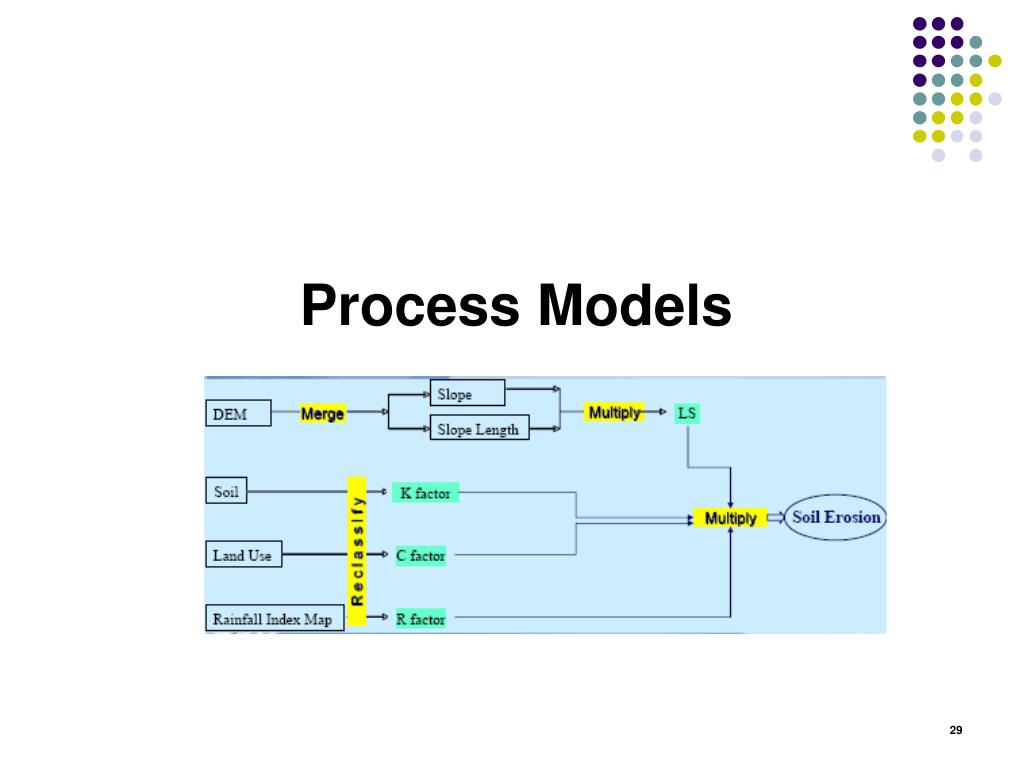 Process Models

DEM
Merge
Slope
Slope Length
Multiply
LS
Soil
Land Use
Rainfall Index Map
Reclassify
K factor
C factor
R factor
Multiply
Soil Erosion

29